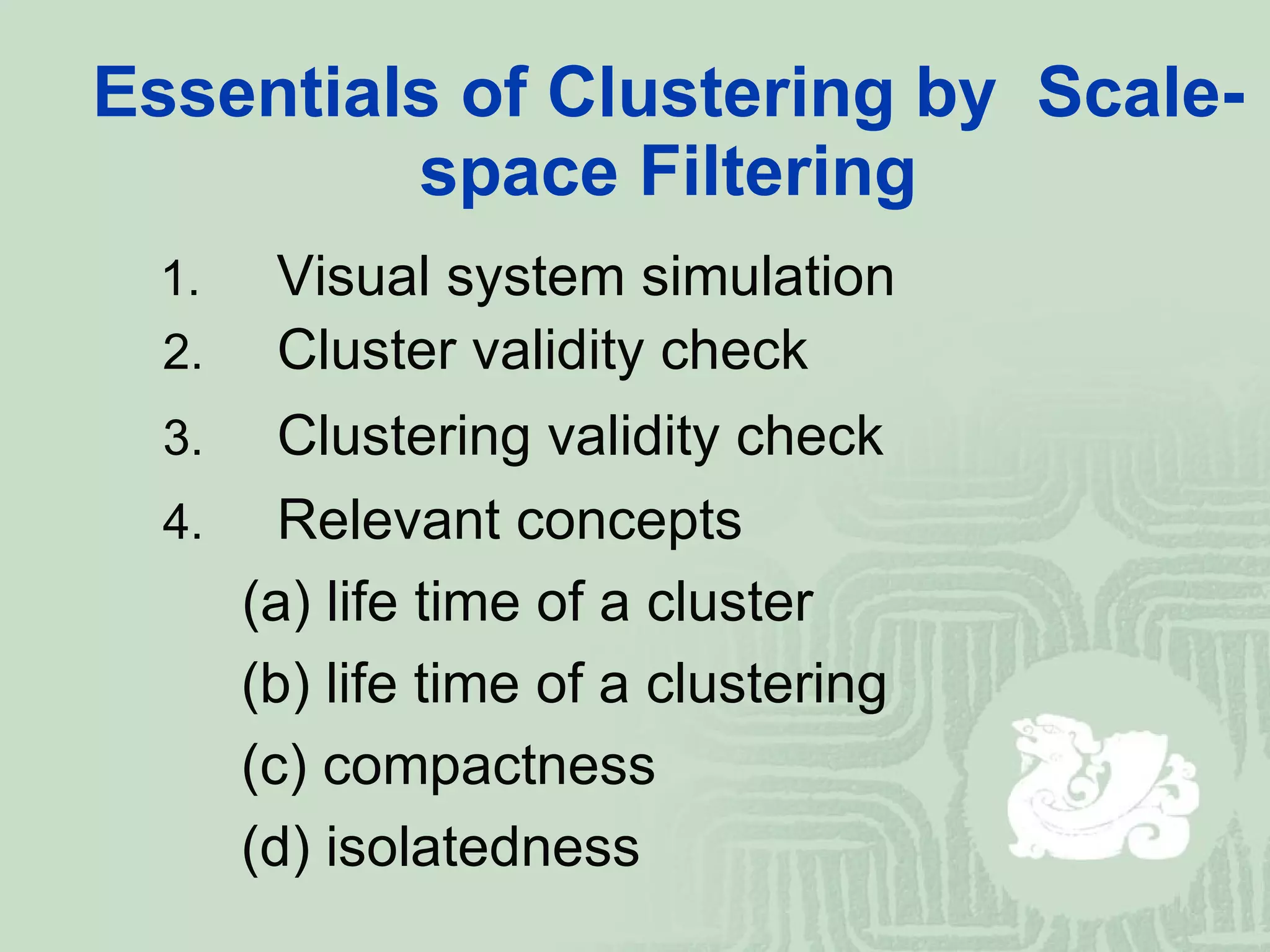 Essentials of Clustering by Scale-space Filtering

1. Visual system simulation
2. Cluster validity check
3. Clustering validity check
4. Relevant concepts
(a) life time of a cluster
(b) life time of a clustering
(c) compactness
(d) isolatedness